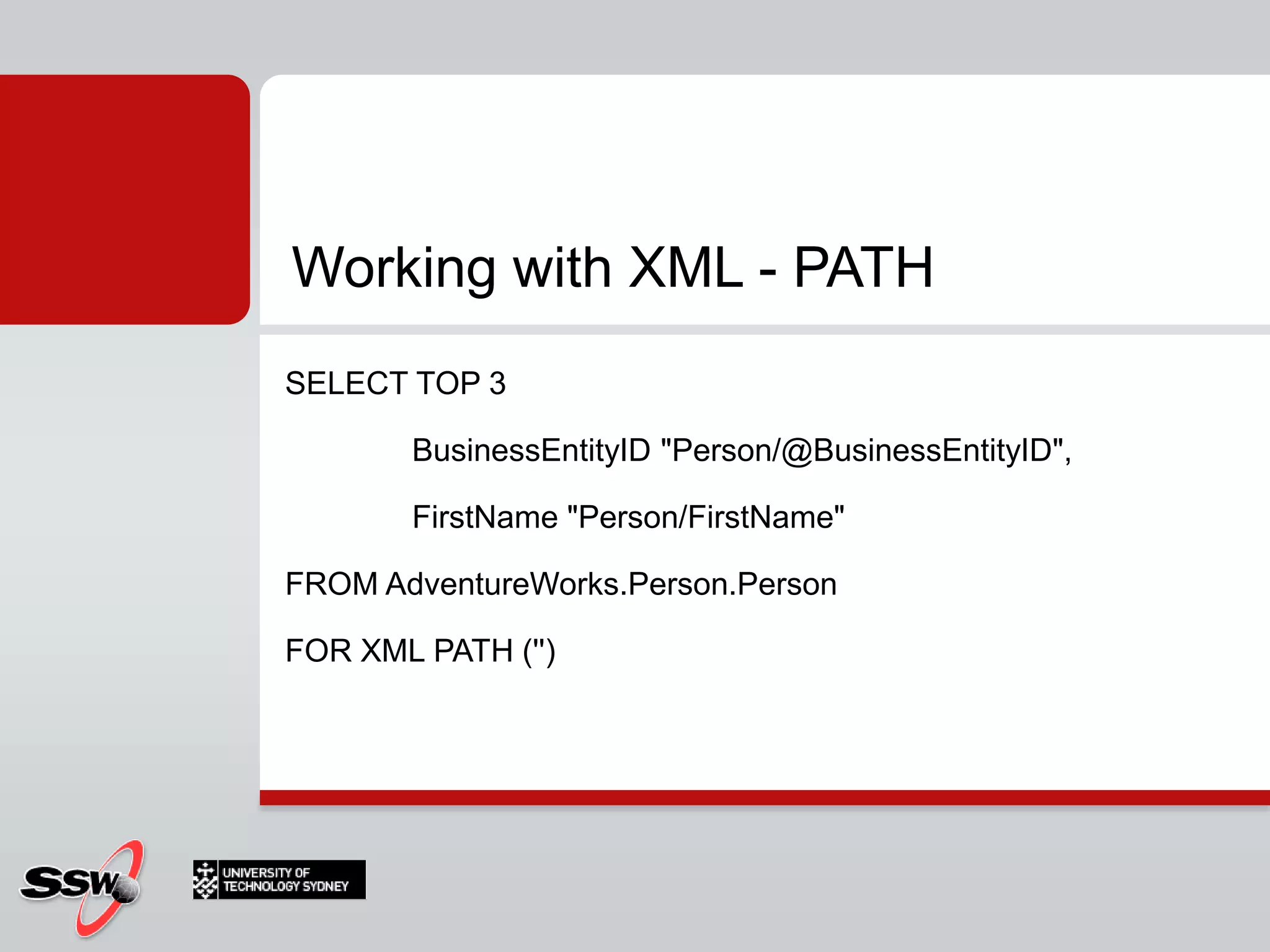 Working with XML - PATH

SELECT TOP 3

BusinessEntityID "Person/@BusinessEntityID",

FirstName "Person/FirstName"

FROM AdventureWorks.Person.Person

FOR XML PATH ('')

SSW

UNIVERSITY OF TECHNOLOGY SYDNEY